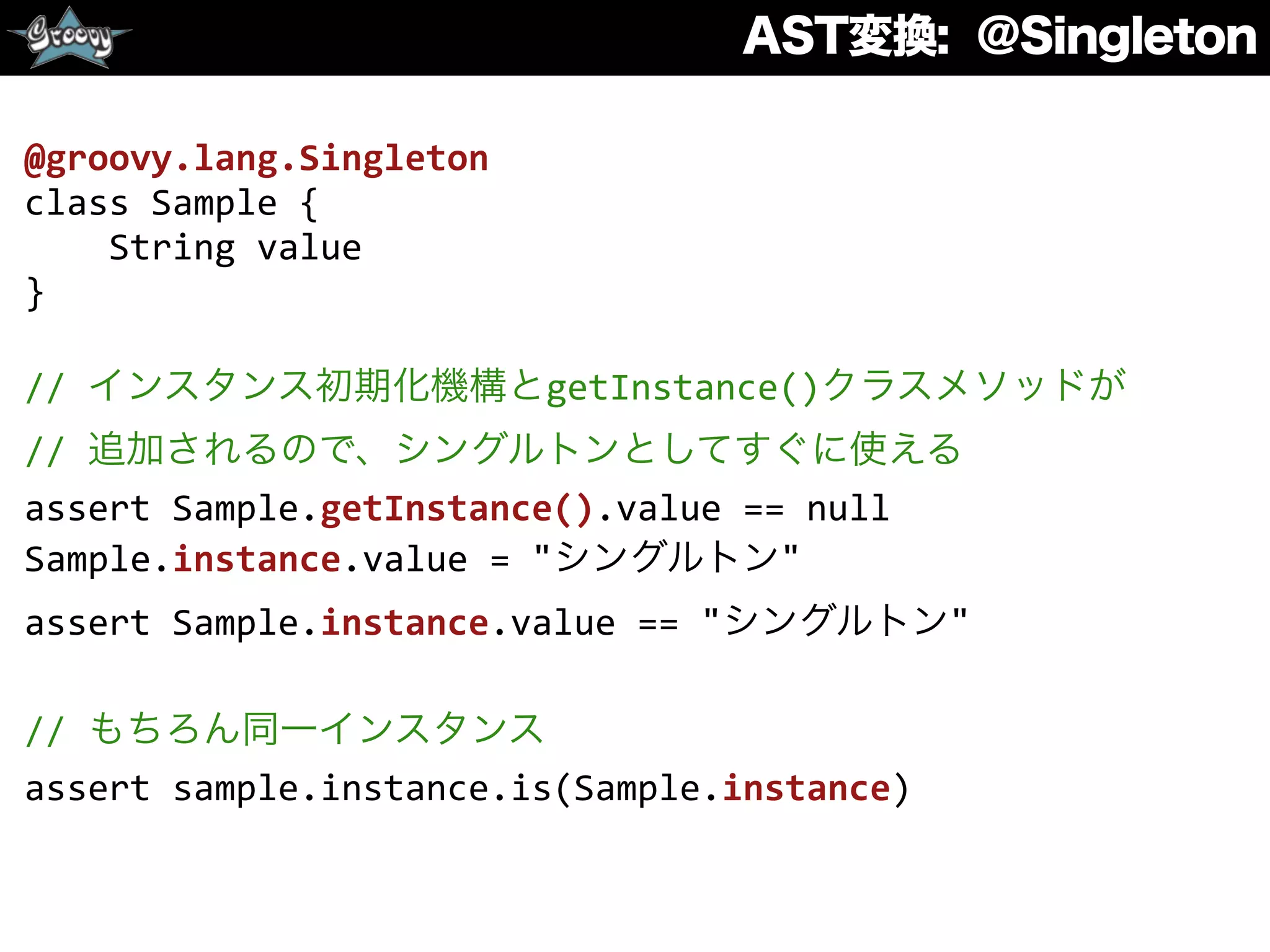 Groovy

AST変換: @Singleton

@groovy.lang.Singleton
class Sample {
    String value
}

// インスタンス初期化機構とgetInstance()クラスメソッドが
// 追加されるので、シングルトンとしてすぐに使える
assert Sample.getInstance().value == null
Sample.instance.value = "シングルトン"
assert Sample.instance.value == "シングルトン"

// もちろん同一インスタンス
assert sample.instance.is(Sample.instance)